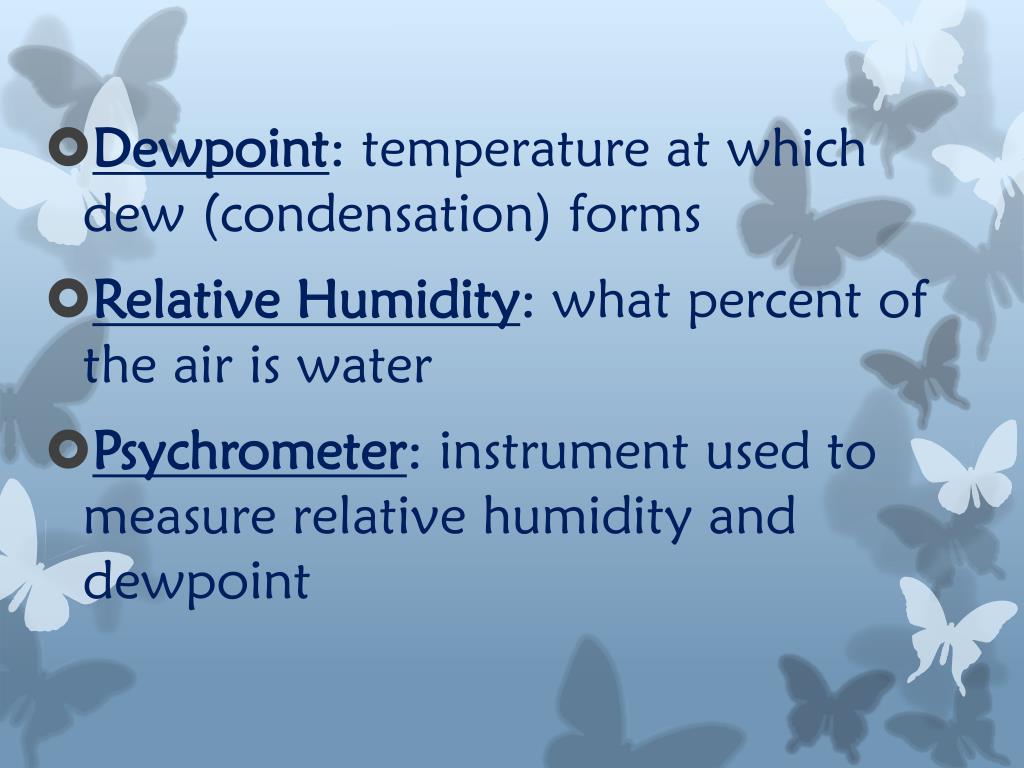 Dewpoint: temperature at which dew (condensation) forms

Relative Humidity: what percent of the air is water

Psychrometer: instrument used to measure relative humidity and dewpoint